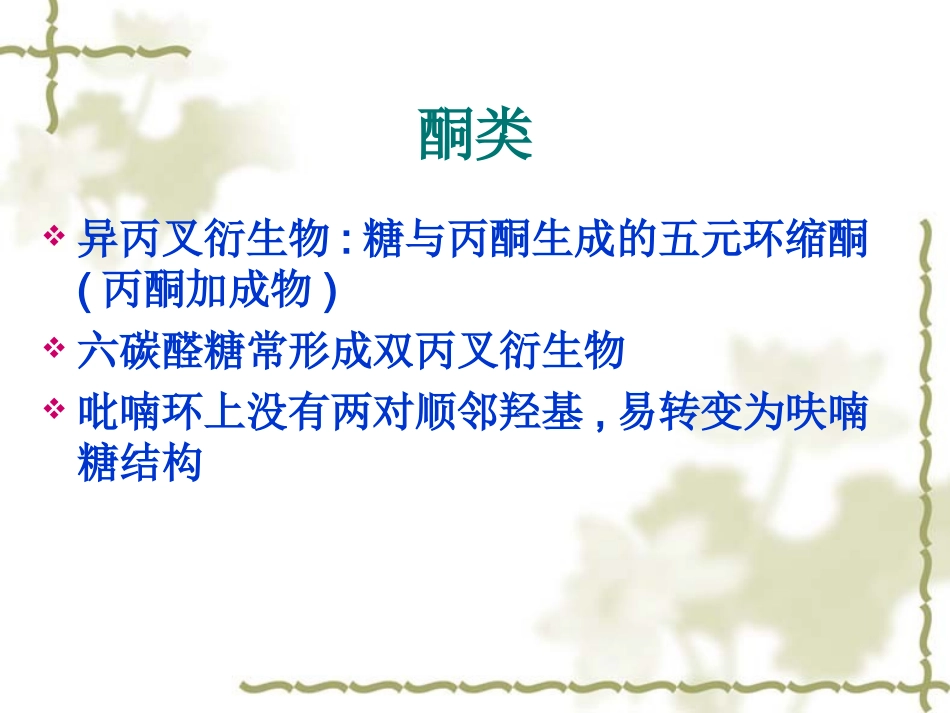 酮类

❖ 异丙叉衍生物 : 糖与丙酮生成的五元环缩酮 ( 丙酮加成物 )

❖ 六碳醛糖常形成双丙叉衍生物

❖ 吡喃环上没有两对顺邻羟基 , 易转变为呋喃糖结构